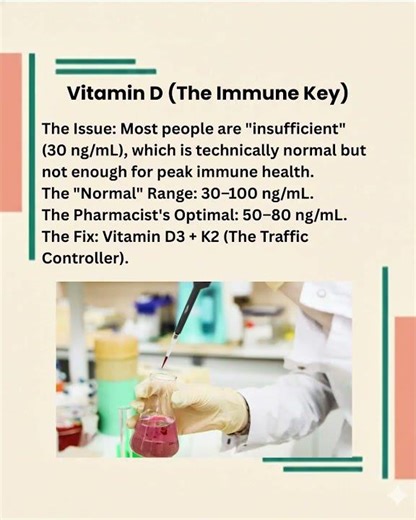 Vitamin D (The Immune Key)

The Issue: Most people are "insufficient" (30 ng/mL), which is technically normal but not enough for peak immune health.
The "Normal" Range: 30–100 ng/mL.
The Pharmacist's Optimal: 50–80 ng/mL.
The Fix: Vitamin D3 + K2 (The Traffic Controller).